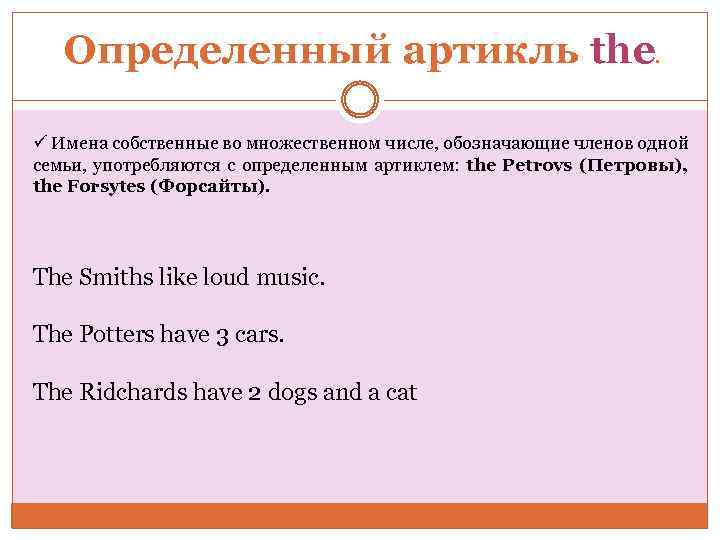 Определенный артикль the.

✓ Имена собственные во множественном числе, обозначающие членов одной семьи, употребляются с определенным артиклем: the Petrovs (Петровы), the Forsytes (Форсайты).

The Smiths like loud music.

The Potters have 3 cars.

The Ridchards have 2 dogs and a cat